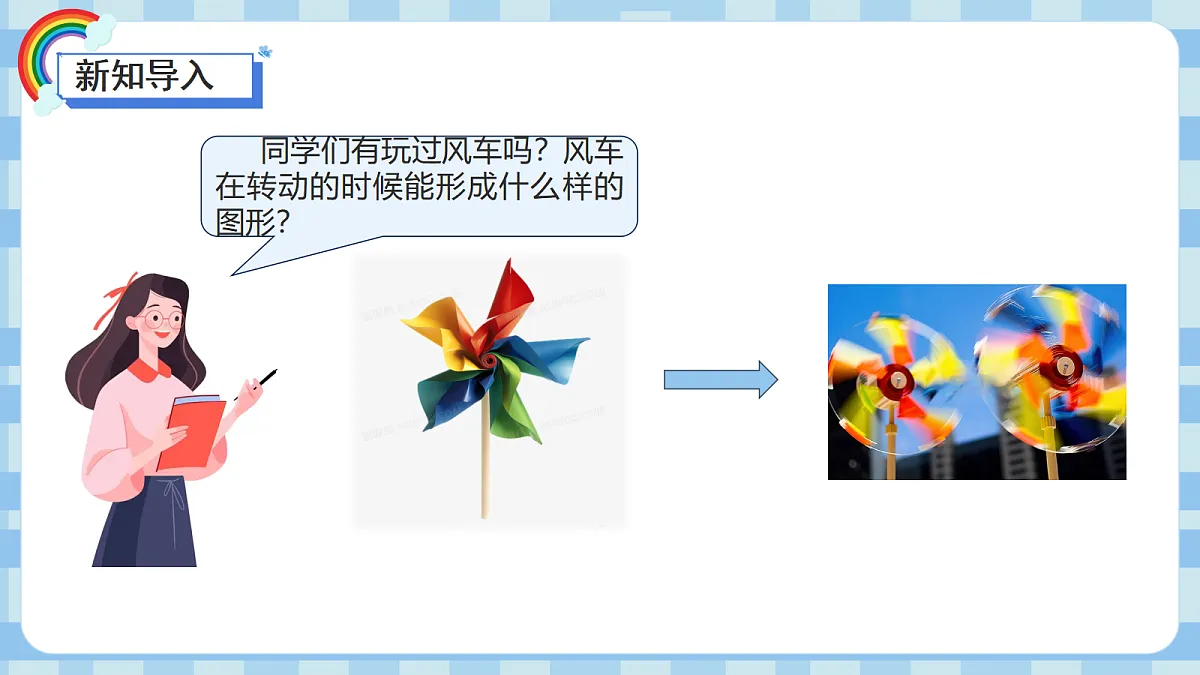 新知导入

同学们有玩过风车吗？风车在转动的时候能形成什么样的图形？